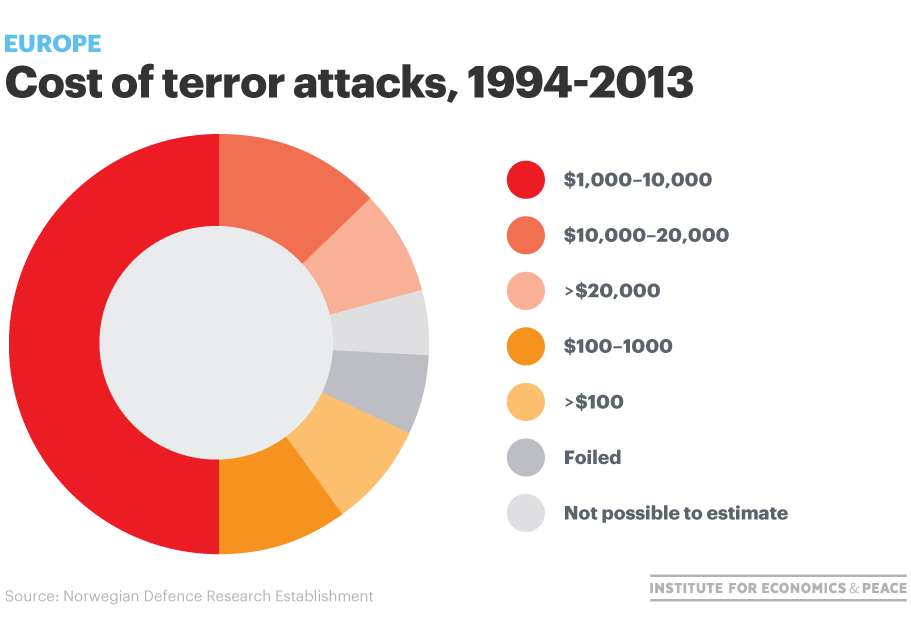 EUROPE

Cost of terror attacks, 1994-2013

$1,000–10,000

$10,000–20,000

>$20,000

$100–1000

>$100

Foiled

Not possible to estimate

Source: Norwegian Defence Research Establishment

INSTITUTE FOR ECONOMICS & PEACE